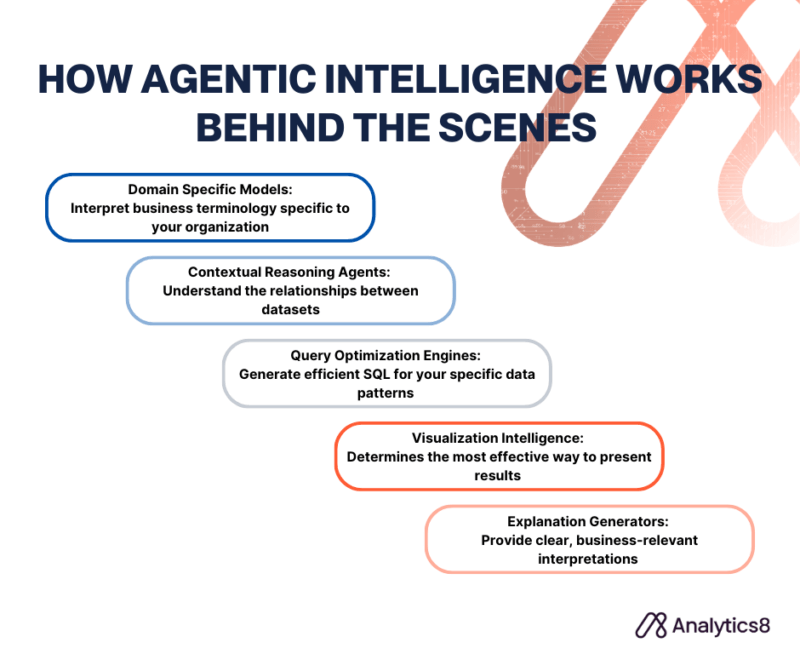 HOW AGENTIC INTELLIGENCE WORKS BEHIND THE SCENES

Domain Specific Models:
Interpret business terminology specific to your organization

Contextual Reasoning Agents:
Understand the relationships between datasets

Query Optimization Engines:
Generate efficient SQL for your specific data patterns

Visualization Intelligence:
Determines the most effective way to present results

Explanation Generators:
Provide clear, business-relevant interpretations

Analytics8